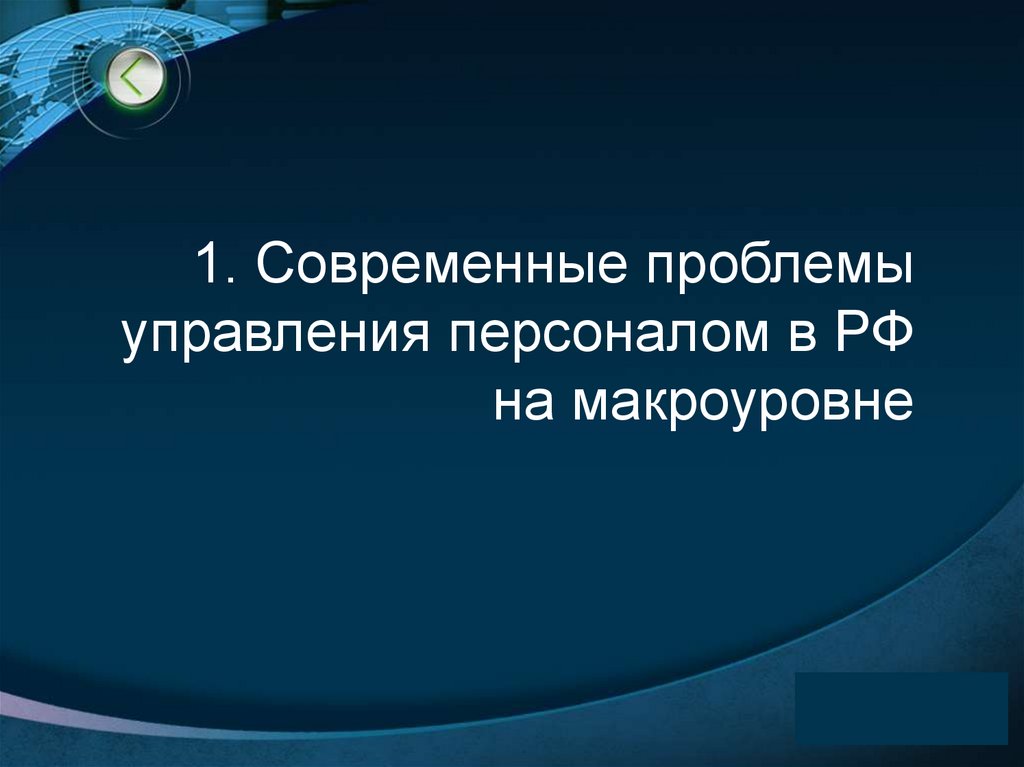 1. Современные проблемы управления персоналом в РФ на макроуровне